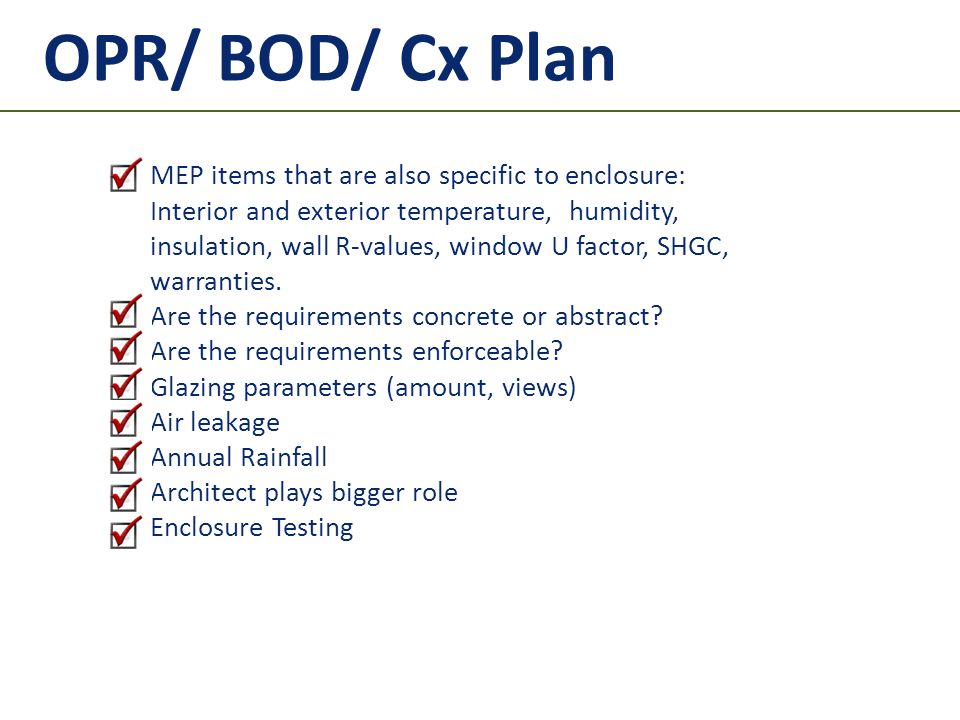 OPR/ BOD/ Cx Plan

MEP items that are also specific to enclosure: Interior and exterior temperature,  humidity, insulation, wall R-values, window U factor, SHGC, warranties.
Are the requirements concrete or abstract?
Are the requirements enforceable?
Glazing parameters (amount, views)
Air leakage
Annual Rainfall
Architect plays bigger role
Enclosure Testing